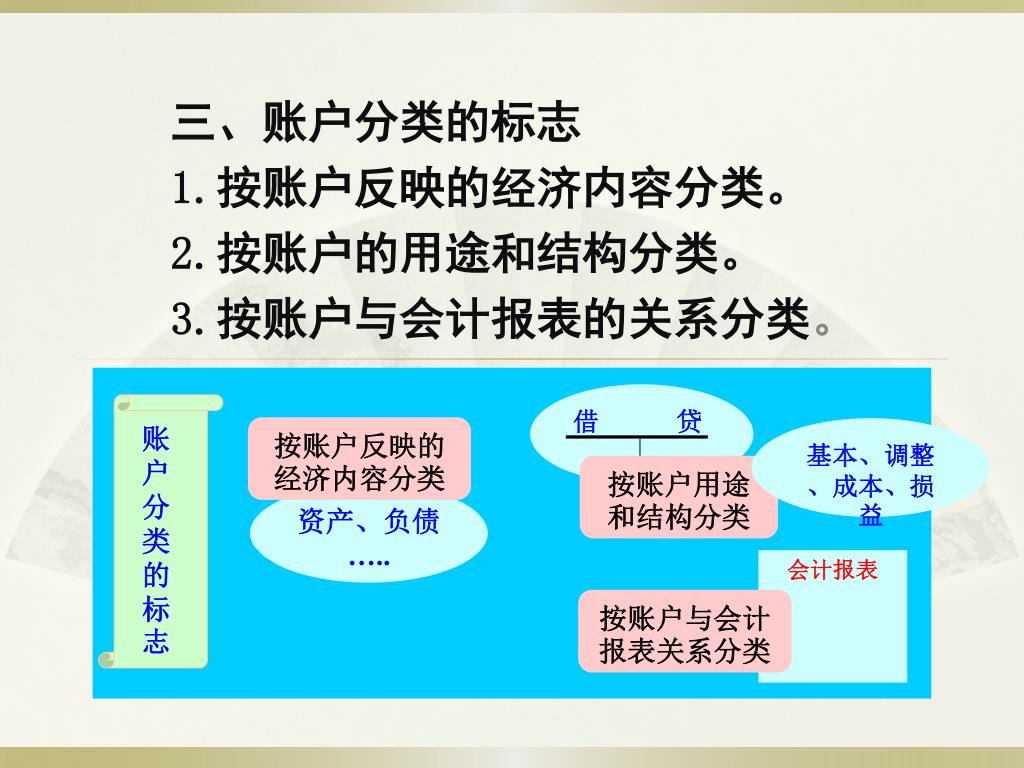 三、账户分类的标志
1.按账户反映的经济内容分类。
2.按账户的用途和结构分类。
3.按账户与会计报表的关系分类。

账户分类的标志

按账户反映的经济内容分类

资产、负债
…..

借 贷

按账户用途和结构分类

基本、调整、成本、损益

会计报表

按账户与会计报表关系分类